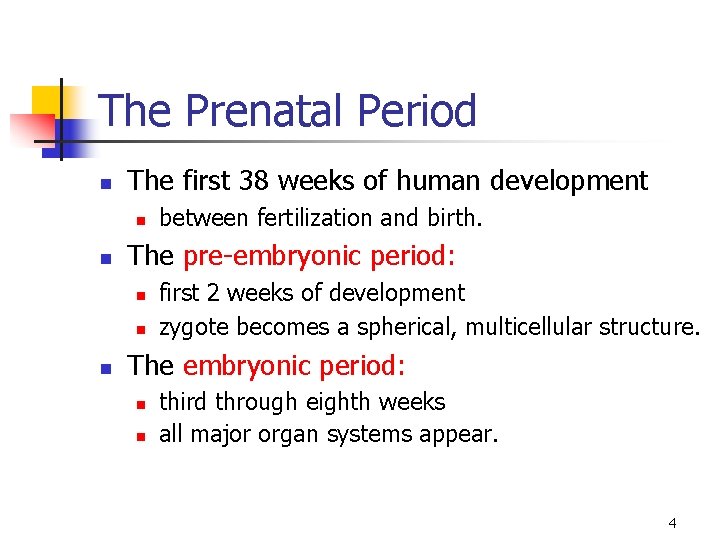 The Prenatal Period

- The first 38 weeks of human development
  - between fertilization and birth.
- The pre-embryonic period:
  - first 2 weeks of development
  - zygote becomes a spherical, multicellular structure.
- The embryonic period:
  - third through eighth weeks
  - all major organ systems appear.

4